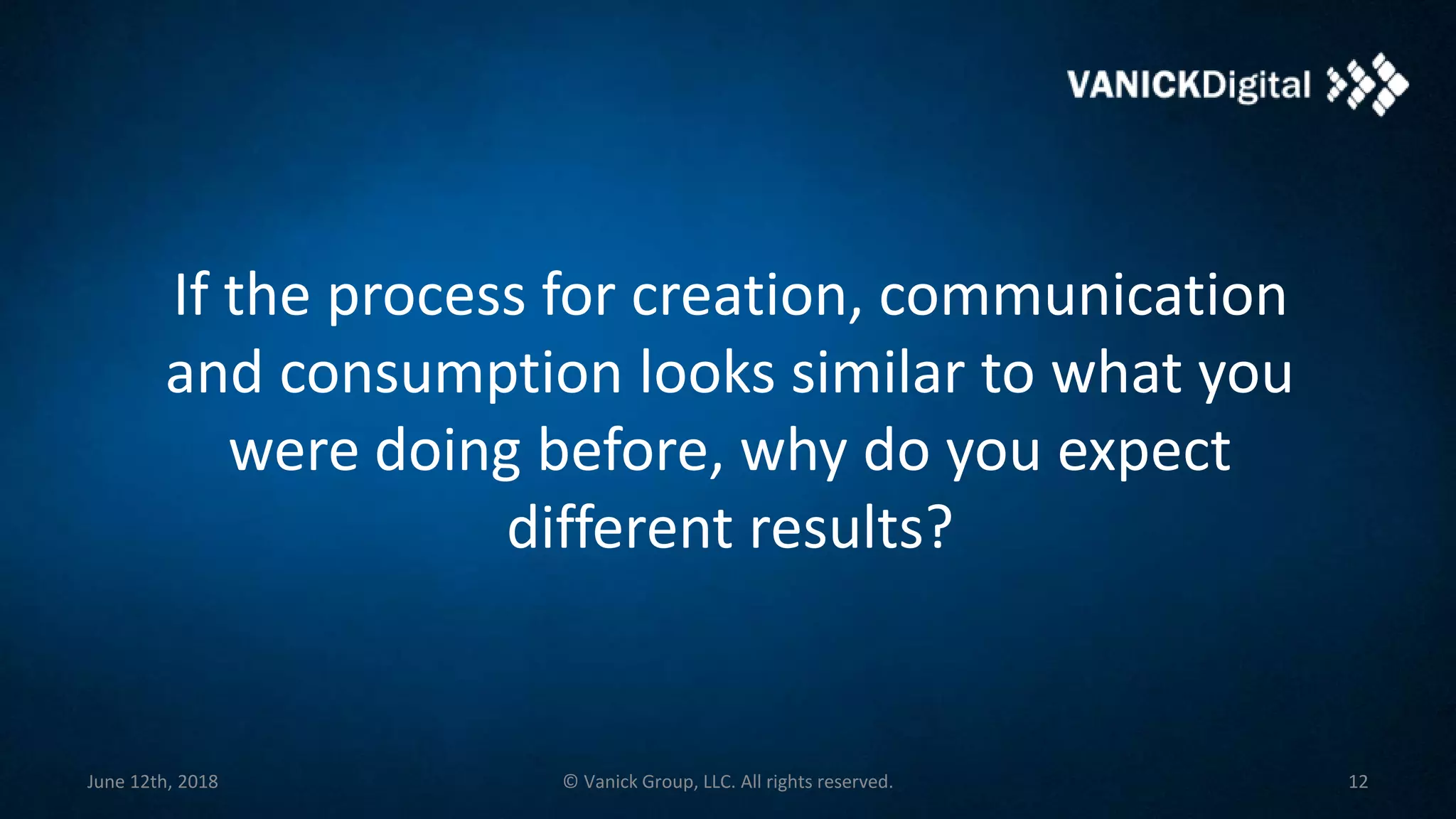 VANICKDigital

If the process for creation, communication and consumption looks similar to what you were doing before, why do you expect different results?

June 12th, 2018

© Vanick Group, LLC. All rights reserved.

12